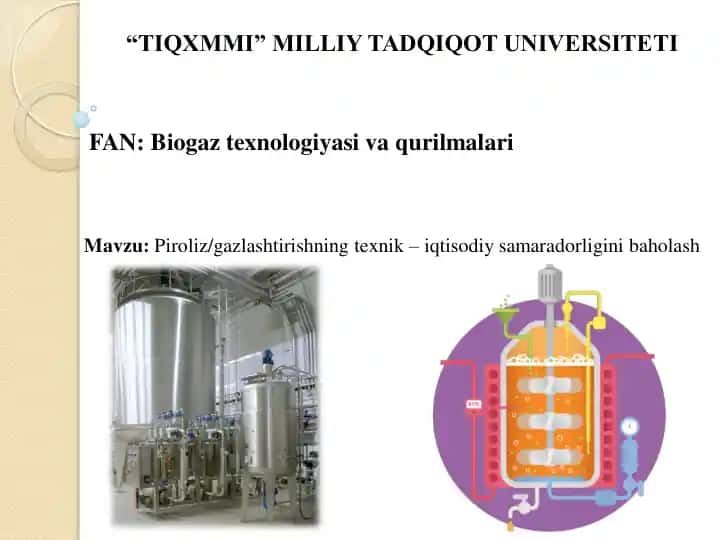 “TIQXMMI” MILLIY TADQIQOT UNIVERSITETI

FAN: Biogaz texnologiyasi va qurilmalari

Mavzu: Piroliz/gazlashtirishning texnik – iqtisodiy samaradorligini baholash